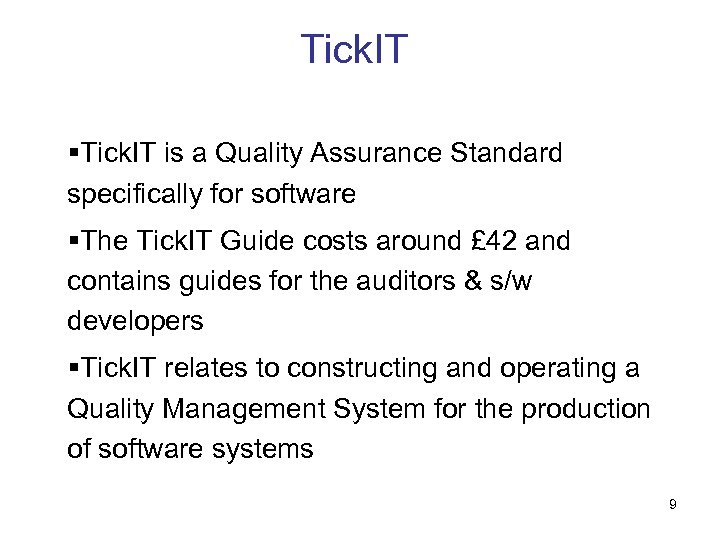 TickIT

▪TickIT is a Quality Assurance Standard specifically for software

▪The TickIT Guide costs around £42 and contains guides for the auditors & s/w developers

▪TickIT relates to constructing and operating a Quality Management System for the production of software systems

9